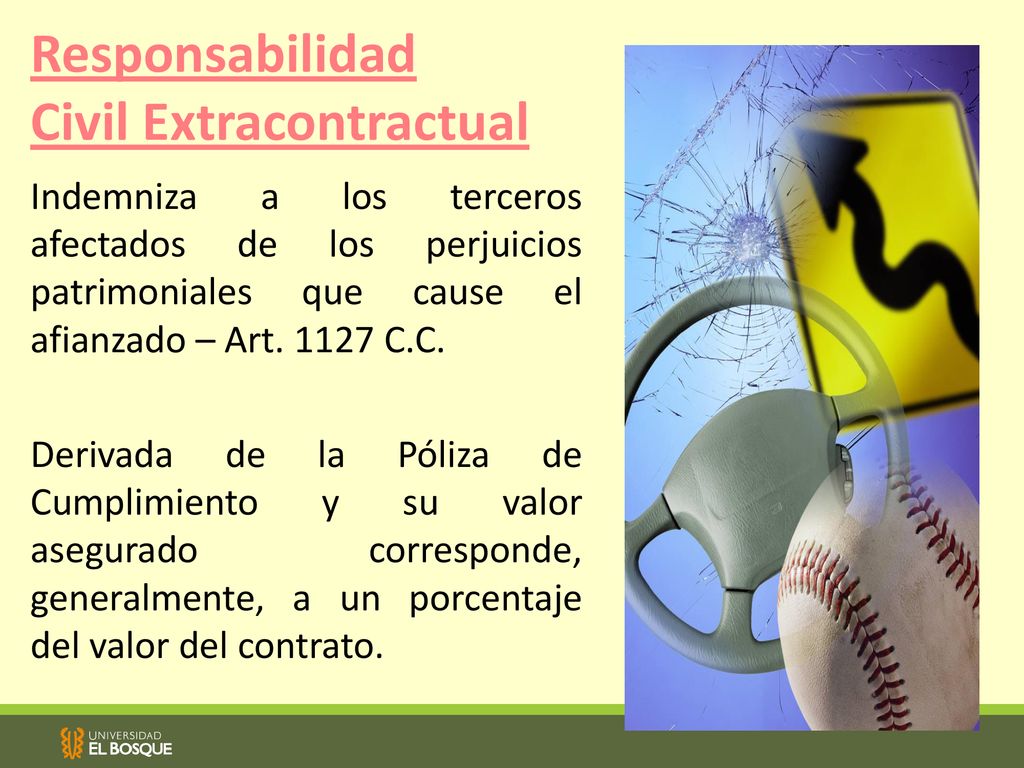 Responsabilidad
Civil Extracontractual

Indemniza a los terceros afectados de los perjuicios patrimoniales que cause el afianzado – Art. 1127 C.C.

Derivada de la Póliza de Cumplimiento y su valor asegurado corresponde, generalmente, a un porcentaje del valor del contrato.

UNIVERSIDAD
EL BOSQUE